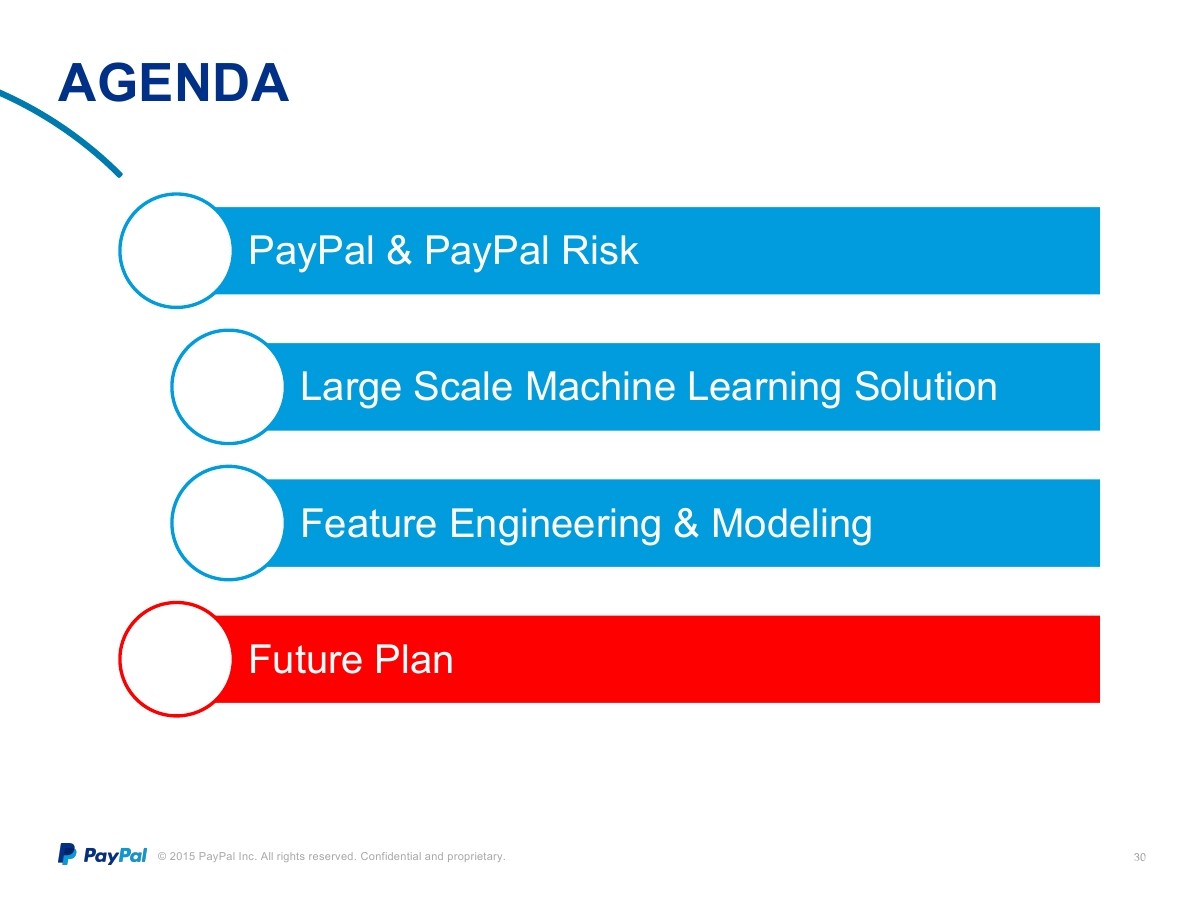 AGENDA

PayPal & PayPal Risk

Large Scale Machine Learning Solution

Feature Engineering & Modeling

Future Plan

PayPal © 2015 PayPal Inc. All rights reserved. Confidential and proprietary.

30